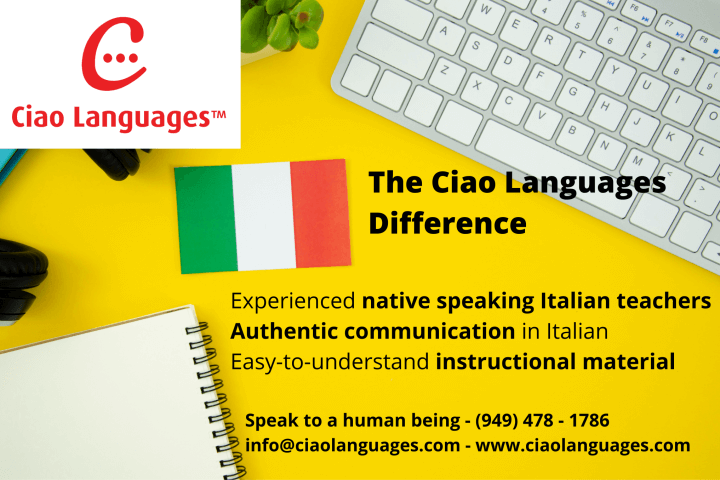 Ciao Languages™

The Ciao Languages Difference

Experienced native speaking Italian teachers
Authentic communication in Italian
Easy-to-understand instructional material

Speak to a human being - (949) 478 - 1786
info@ciaolanguages.com - www.ciaolanguages.com